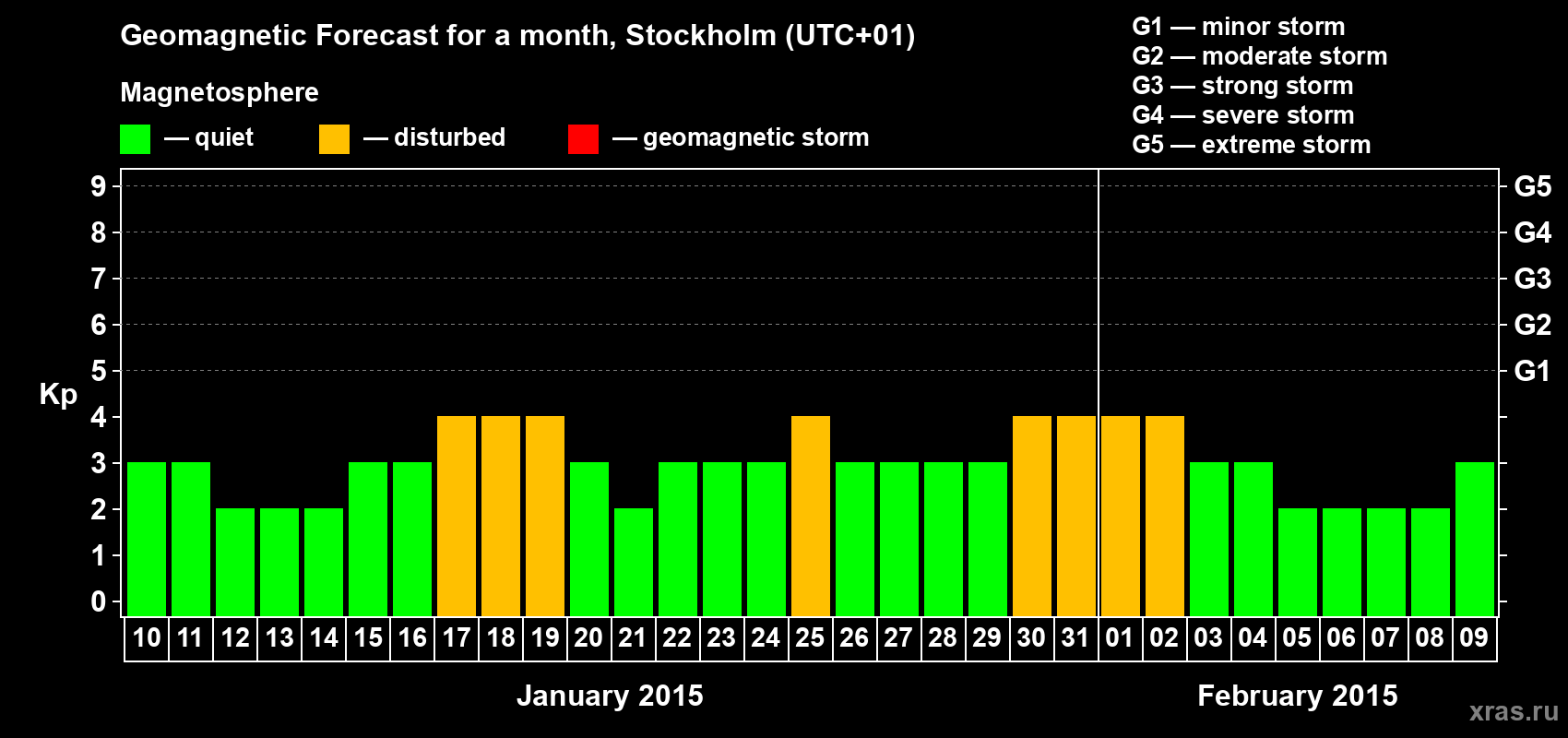 Geomagnetic Forecast for a month, Stockholm (UTC+01)

Magnetosphere

— quiet — disturbed — geomagnetic storm

G1 — minor storm
G2 — moderate storm
G3 — strong storm
G4 — severe storm
G5 — extreme storm

Kp

9 8 7 6 5 4 3 2 1 0

G5 G4 G3 G2 G1

10 11 12 13 14 15 16 17 18 19 20 21 22 23 24 25 26 27 28 29 30 31 01 02 03 04 05 06 07 08 09

January 2015

February 2015

xras.ru